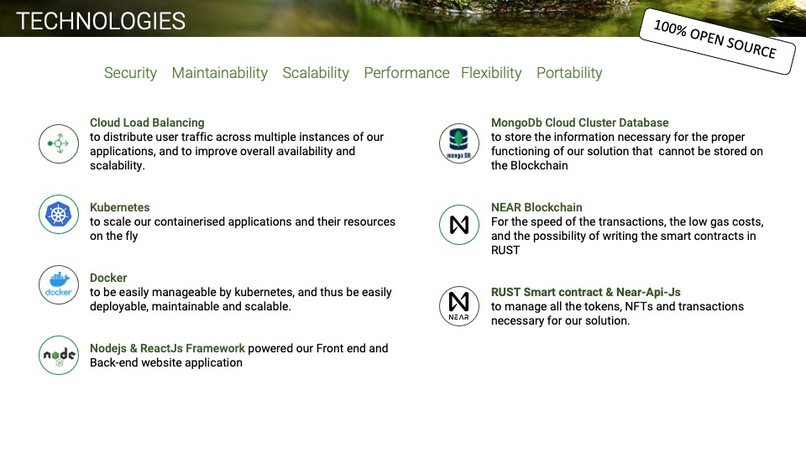 TECHNOLOGIES

100% OPEN SOURCE

Security Maintainability Scalability Performance Flexibility Portability

Cloud Load Balancing
to distribute user traffic across multiple instances of our applications, and to improve overall availability and scalability.

Kubernetes
to scale our containerised applications and their resources on the fly

docker

Docker
to be easily manageable by kubernetes, and thus be easily deployable, maintainable and scalable.

node

Nodejs & ReactJs Framework powered our Front end and Back-end website application

mongo DB

MongoDb Cloud Cluster Database
to store the information necessary for the proper functioning of our solution that cannot be stored on the Blockchain

NEAR Blockchain
For the speed of the transactions, the low gas costs, and the possibility of writing the smart contracts in RUST

NEAR

RUST Smart contract & Near-Api-Js
to manage all the tokens, NFTs and transactions necessary for our solution.